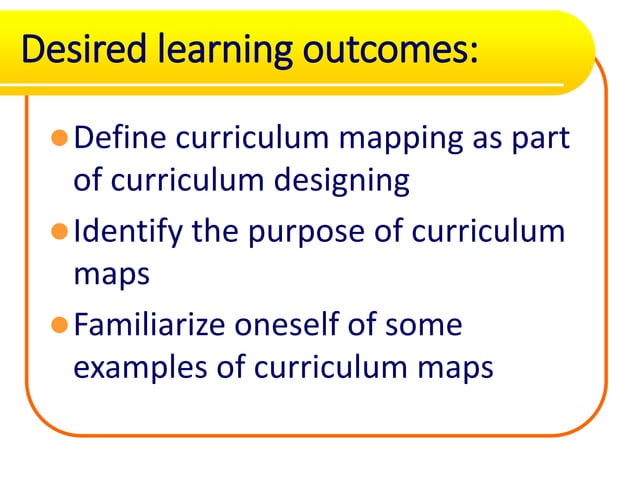 Desired learning outcomes:

- Define curriculum mapping as part of curriculum designing
- Identify the purpose of curriculum maps
- Familiarize oneself of some examples of curriculum maps